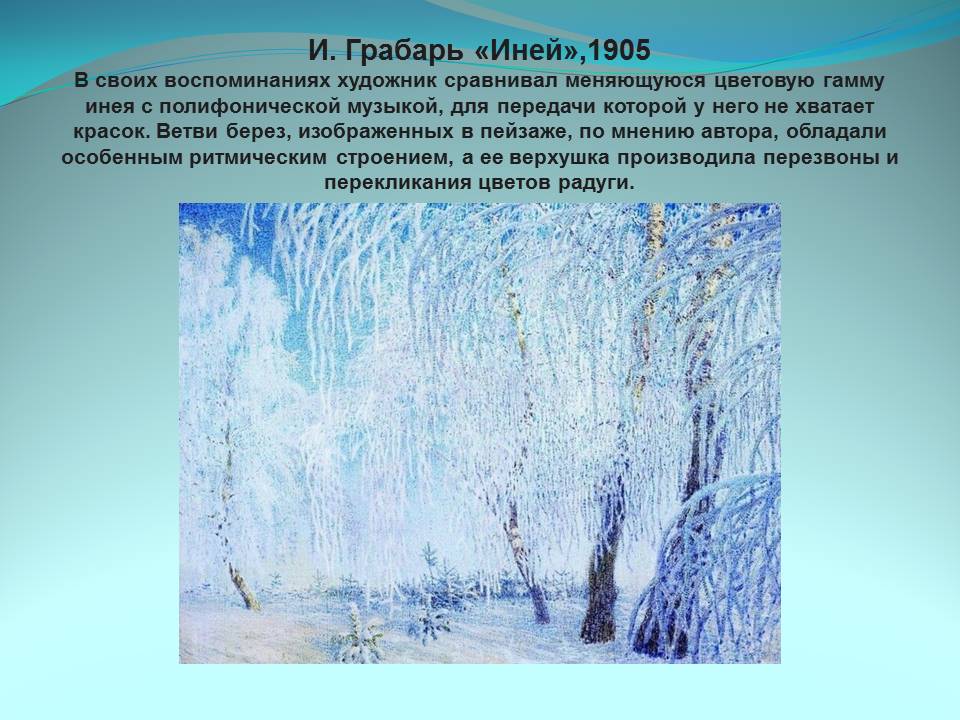 И. Грабарь «Иней»,1905

В своих воспоминаниях художник сравнивал меняющуюся цветовую гамму инея с полифонической музыкой, для передачи которой у него не хватает красок. Ветви берез, изображенных в пейзаже, по мнению автора, обладали особенным ритмическим строением, а ее верхушка производила перезвоны и перекликания цветов радуги.